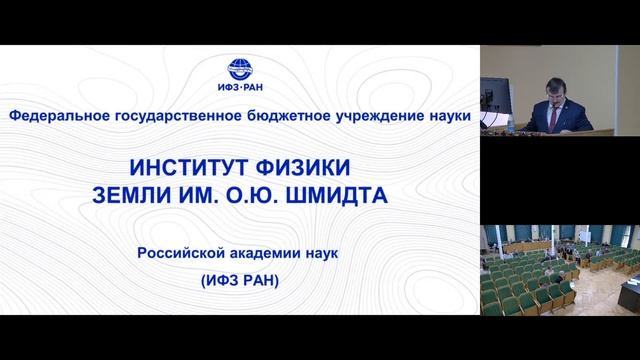 ИФЗ·РАН

Федеральное государственное бюджетное учреждение науки

ИНСТИТУТ ФИЗИКИ ЗЕМЛИ ИМ. О.Ю. ШМИДТА

Российской академии наук

(ИФЗ РАН)